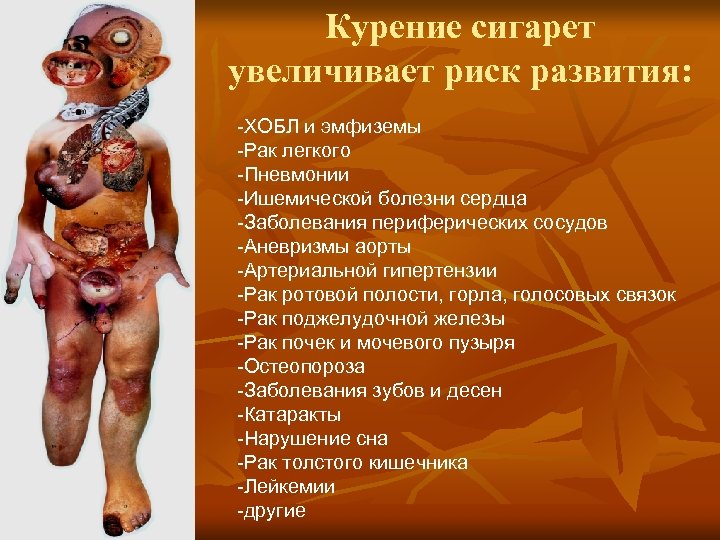 Курение сигарет увеличивает риск развития:

-ХОБЛ и эмфиземы
-Рак легкого
-Пневмонии
-Ишемической болезни сердца
-Заболевания периферических сосудов
-Аневризмы аорты
-Артериальной гипертензии
-Рак ротовой полости, горла, голосовых связок
-Рак поджелудочной железы
-Рак почек и мочевого пузыря
-Остеопороза
-Заболевания зубов и десен
-Катаракты
-Нарушение сна
-Рак толстого кишечника
-Лейкемии
-другие